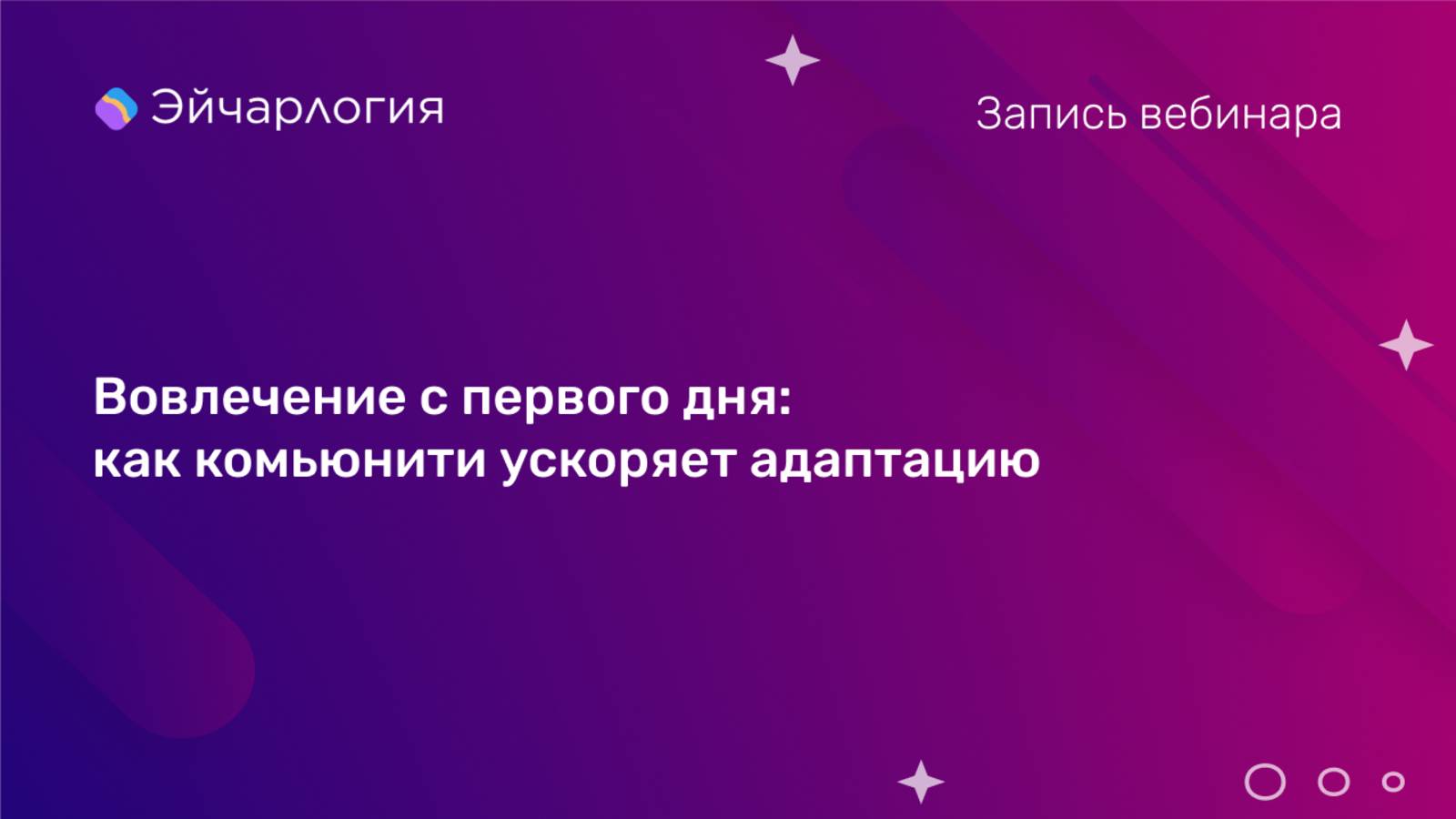 Эйчарлогия

Запись вебинара

Вовлечение с первого дня:
как комьюнити ускоряет адаптацию